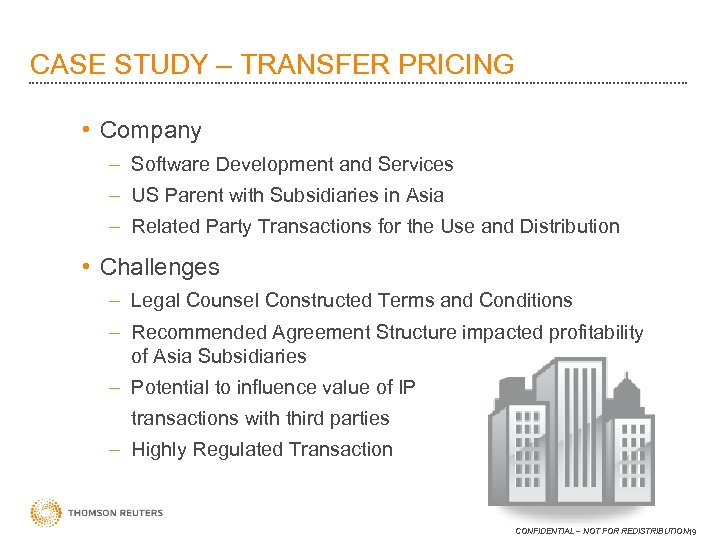 CASE STUDY – TRANSFER PRICING

• Company
– Software Development and Services
– US Parent with Subsidiaries in Asia
– Related Party Transactions for the Use and Distribution

• Challenges
– Legal Counsel Constructed Terms and Conditions
– Recommended Agreement Structure impacted profitability of Asia Subsidiaries
– Potential to influence value of IP transactions with third parties
– Highly Regulated Transaction

THOMSON REUTERS

CONFIDENTIAL – NOT FOR REDISTRIBUTION 19